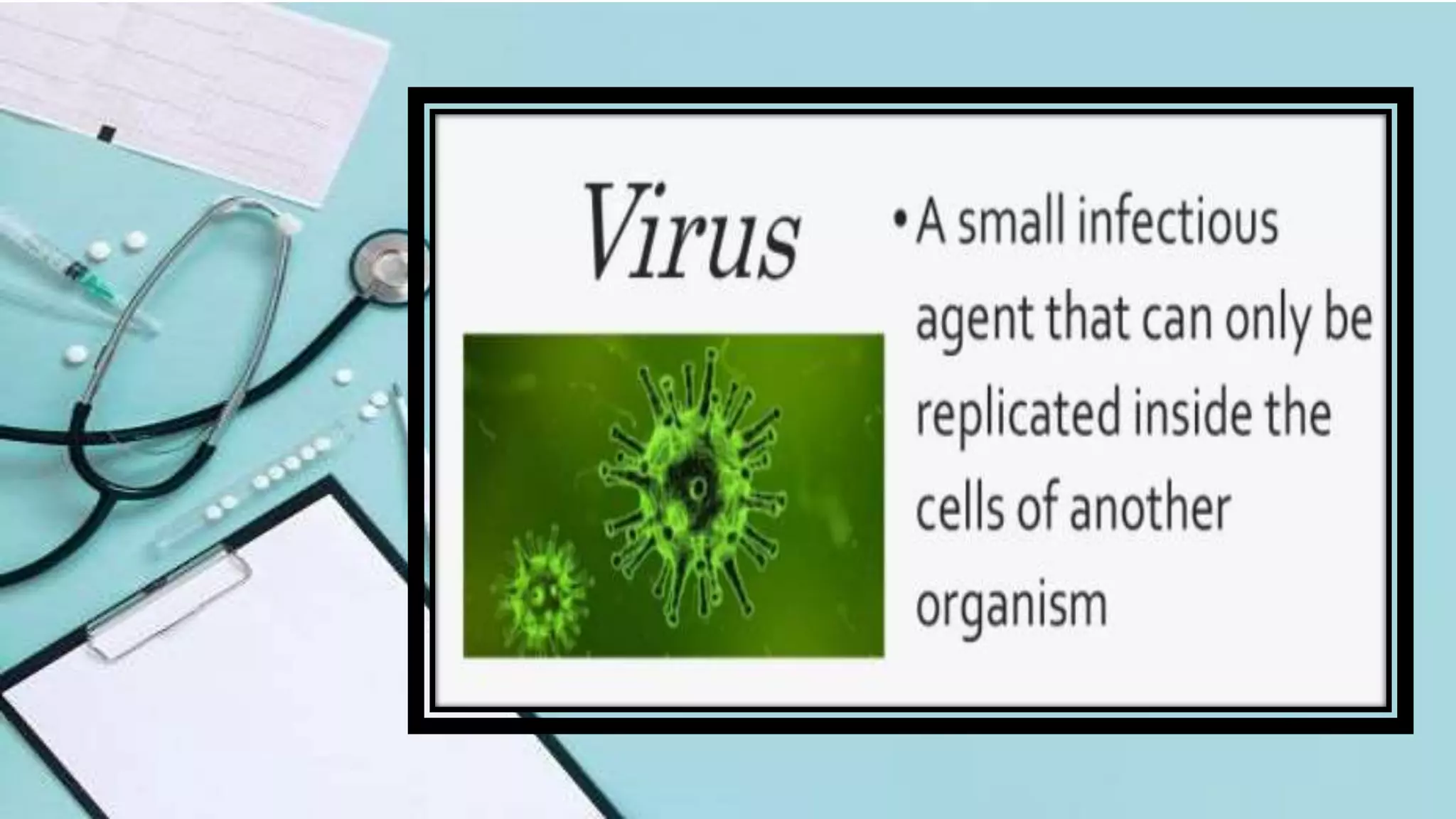 Virus

• A small infectious agent that can only be replicated inside the cells of another organism